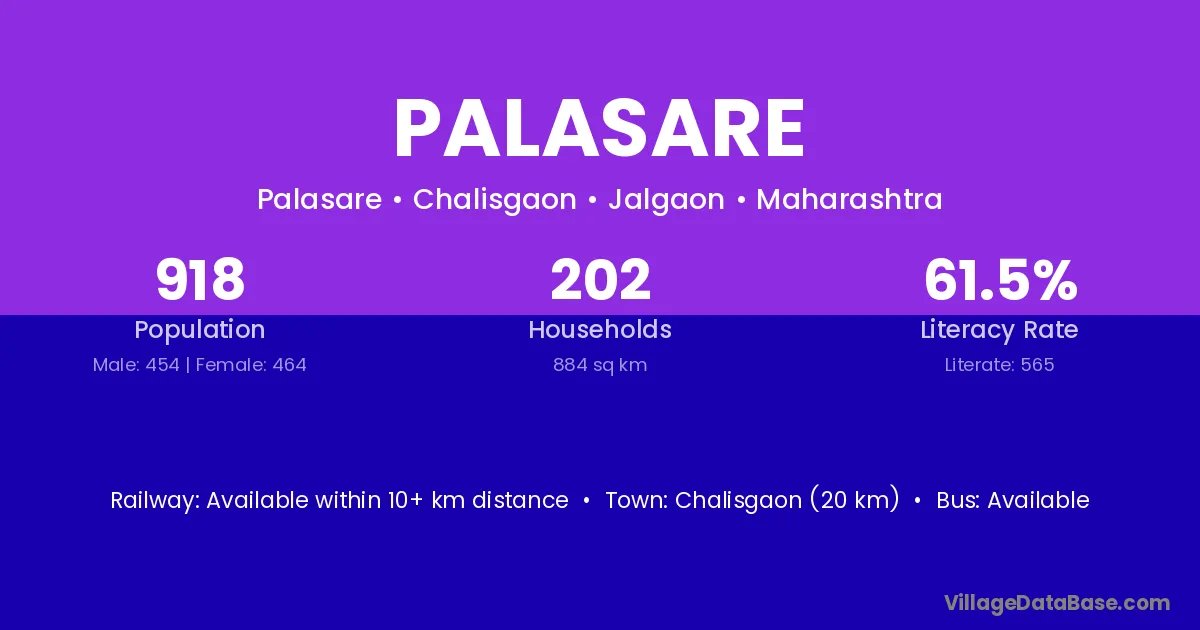 PALASARE

Palasare • Chalisgaon • Jalgaon • Maharashtra

918
Population
Male: 454 | Female: 464

202
Households
884 sq km

61.5%
Literacy Rate
Literate: 565

Railway: Available within 10+ km distance • Town: Chalisgaon (20 km) • Bus: Available

VillageDataBase.com